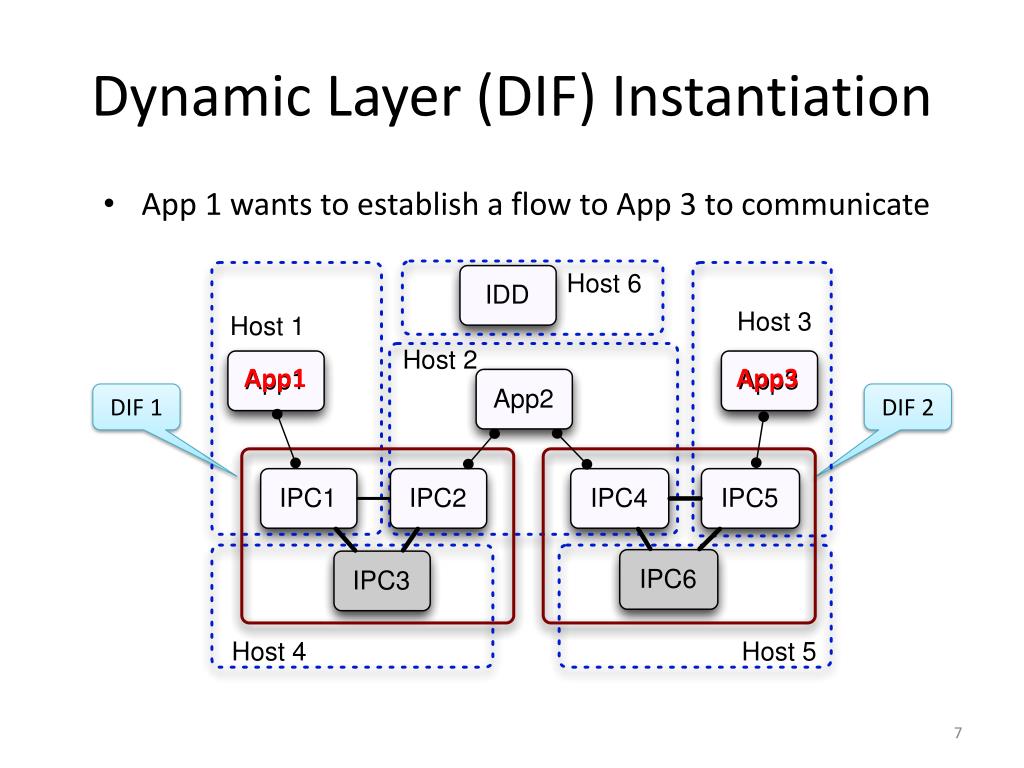 Dynamic Layer (DIF) Instantiation

• App 1 wants to establish a flow to App 3 to communicate

IDD
Host 6
Host 1
Host 3
Host 2
App1
App2
App3
DIF 1
DIF 2
IPC1
IPC2
IPC4
IPC5
IPC3
IPC6
Host 4
Host 5

7